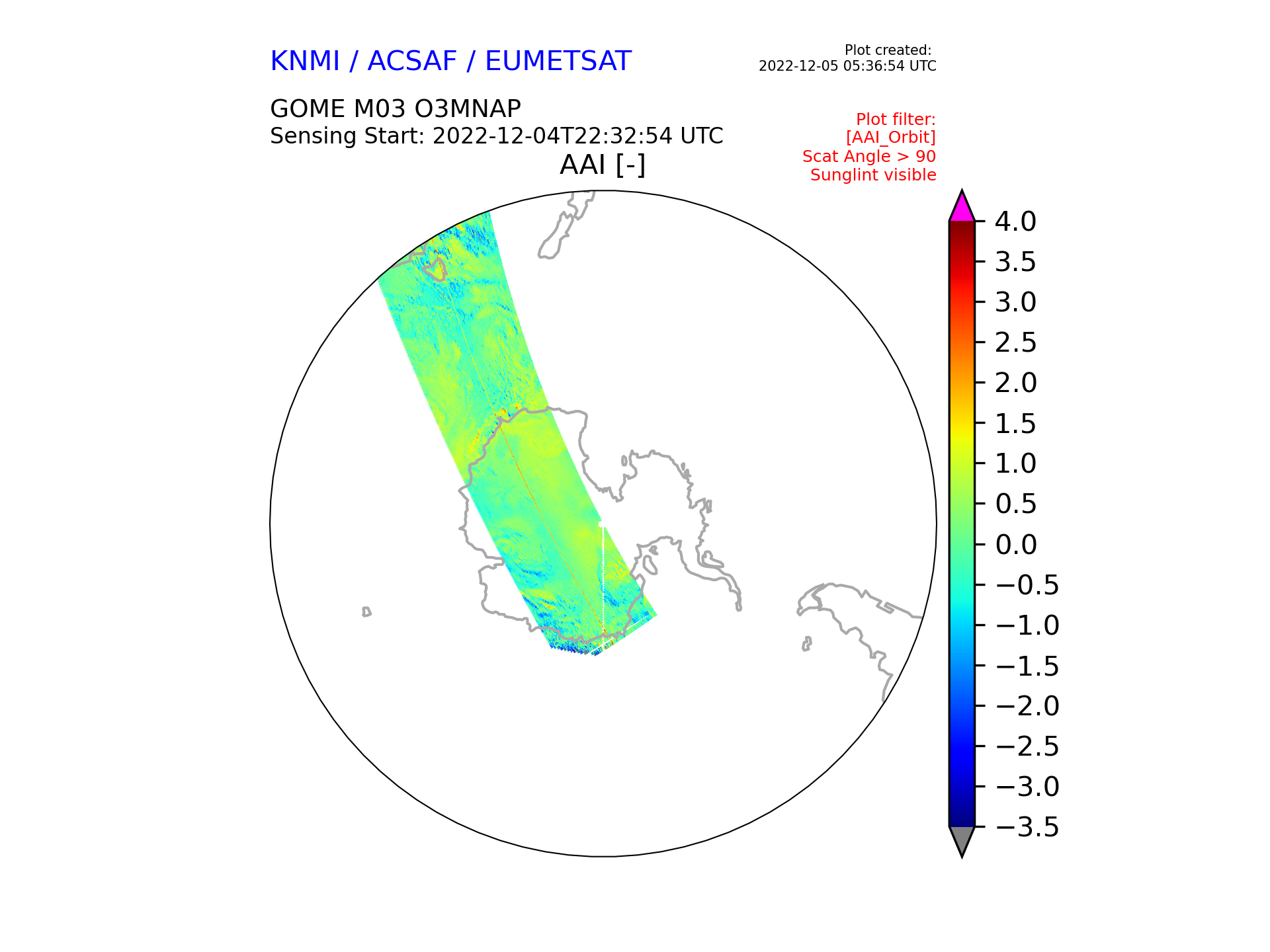 KNMI / ACSAF / EUMETSAT

Plot created:
2022-12-05 05:36:54 UTC

GOME M03 O3MNAP
Sensing Start: 2022-12-04T22:32:54 UTC

Plot filter:
[AAI_Orbit]
Scat Angle > 90
Sunglint visible

AAI [-]

4.0
3.5
3.0
2.5
2.0
1.5
1.0
0.5
0.0
−0.5
−1.0
−1.5
−2.0
−2.5
−3.0
−3.5